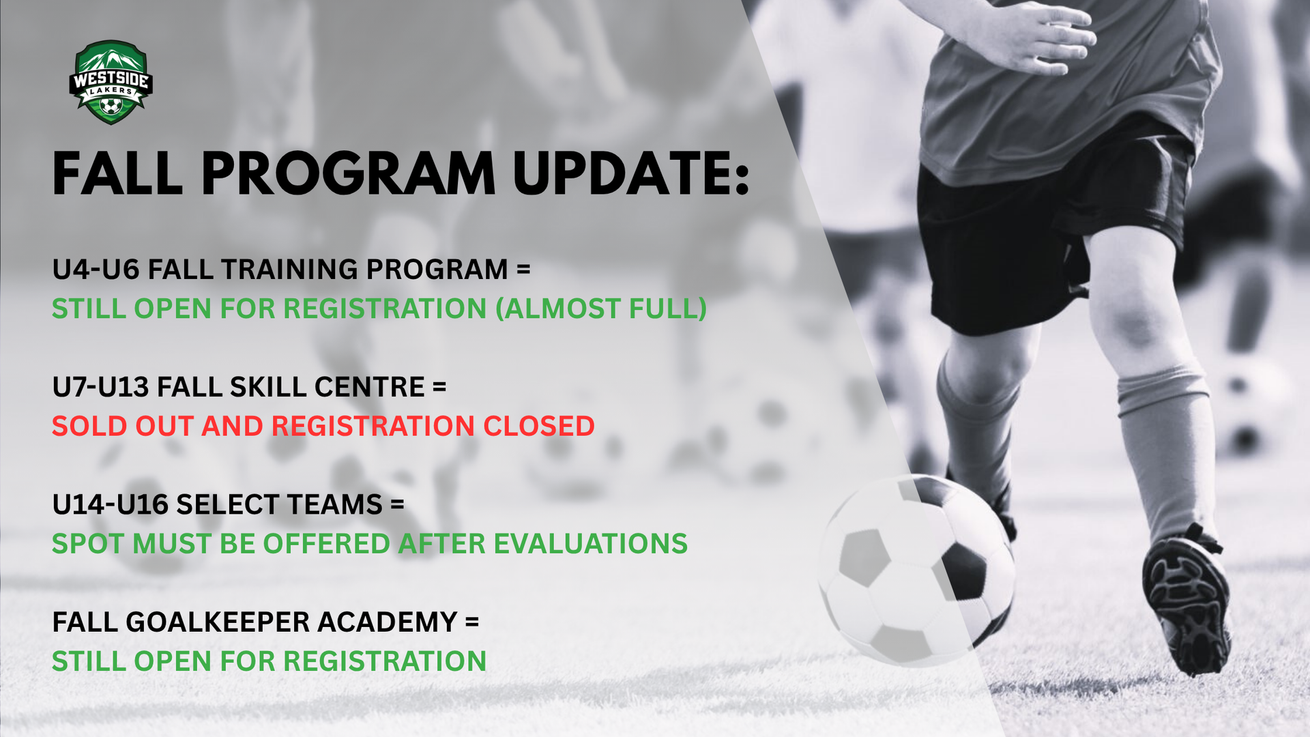 WESTSIDE LAKERS

FALL PROGRAM UPDATE:

U4-U6 FALL TRAINING PROGRAM =
STILL OPEN FOR REGISTRATION (ALMOST FULL)

U7-U13 FALL SKILL CENTRE =
SOLD OUT AND REGISTRATION CLOSED

U14-U16 SELECT TEAMS =
SPOT MUST BE OFFERED AFTER EVALUATIONS

FALL GOALKEEPER ACADEMY =
STILL OPEN FOR REGISTRATION